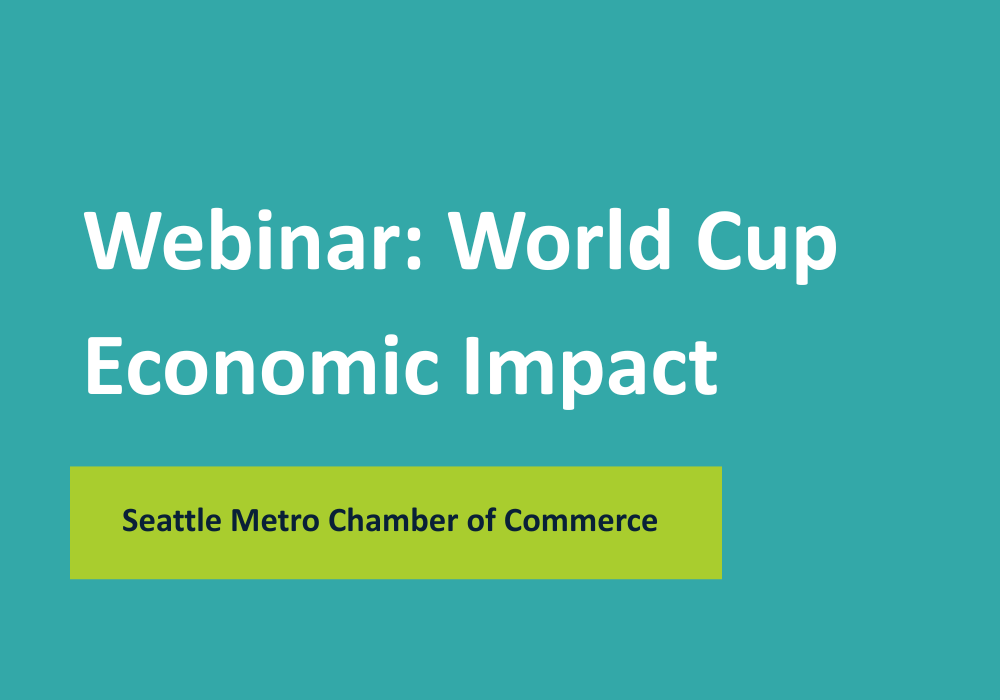 Webinar: World Cup Economic Impact

Seattle Metro Chamber of Commerce